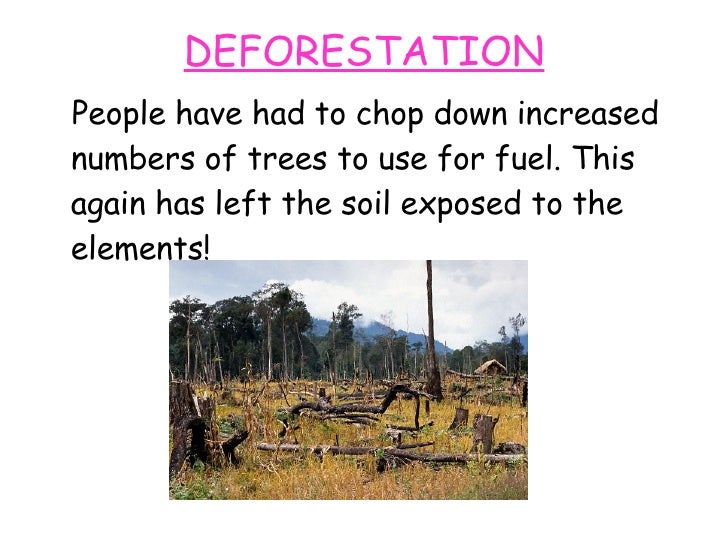 DEFORESTATION

People have had to chop down increased numbers of trees to use for fuel. This again has left the soil exposed to the elements!